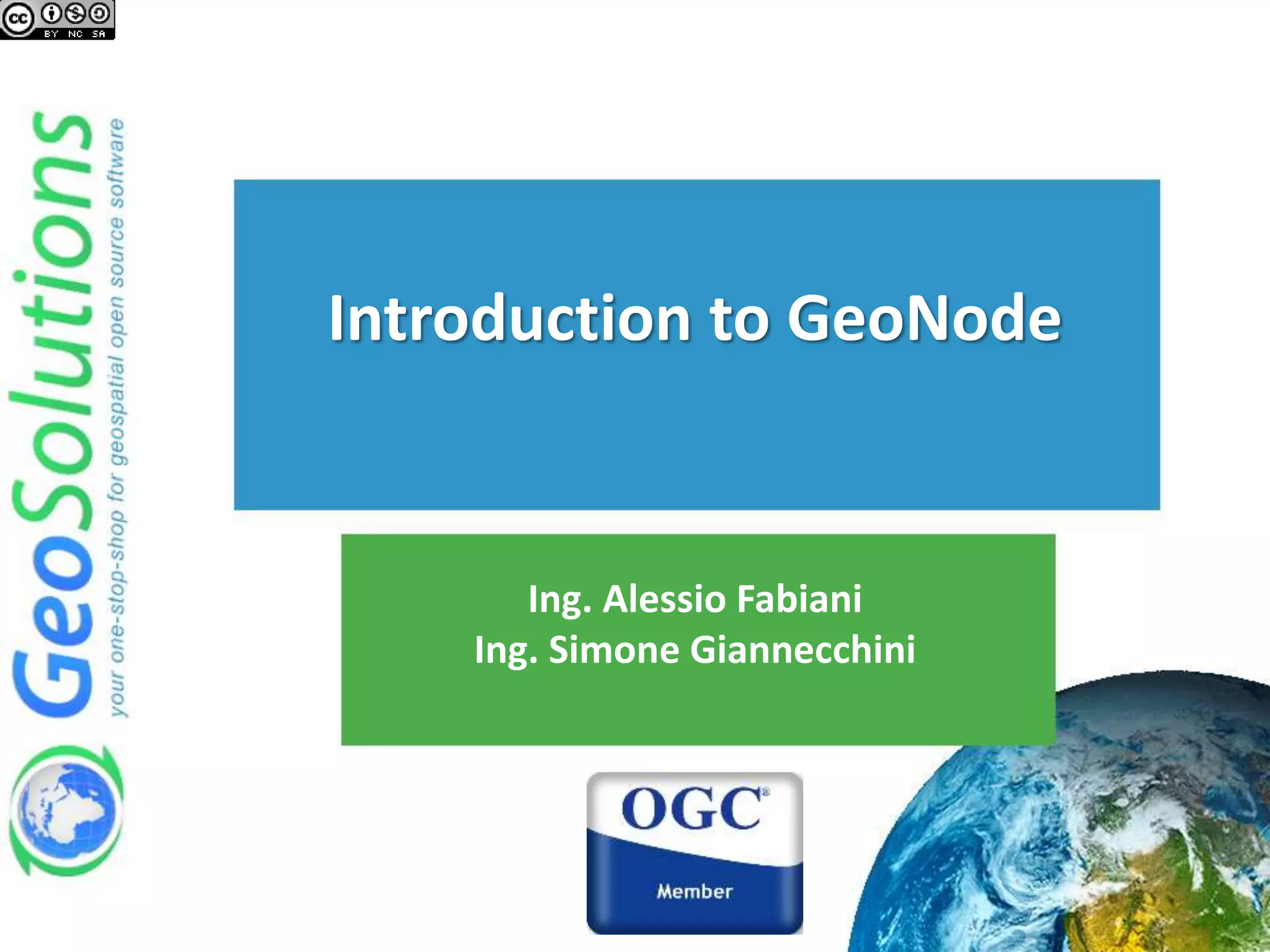 cc BY NC SA

GeoSolutions
your one-stop-shop for geospatial open source software

Introduction to GeoNode

Ing. Alessio Fabiani
Ing. Simone Giannecchini

OGC®
Member